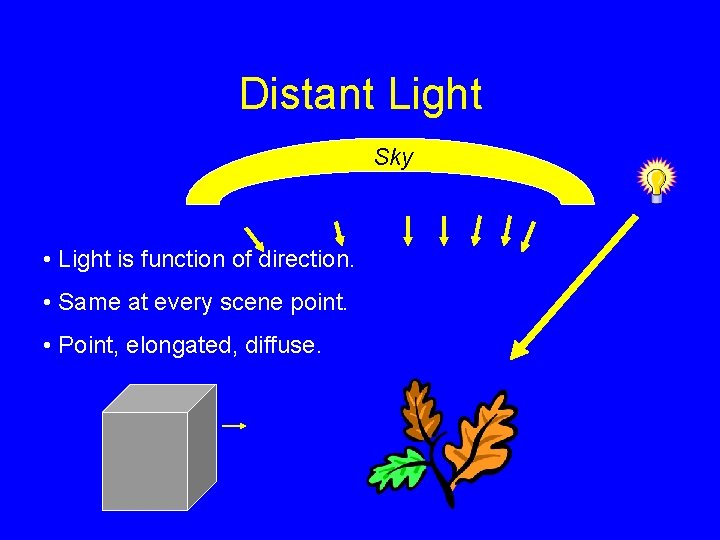 Distant Light

Sky

• Light is function of direction.

• Same at every scene point.

• Point, elongated, diffuse.